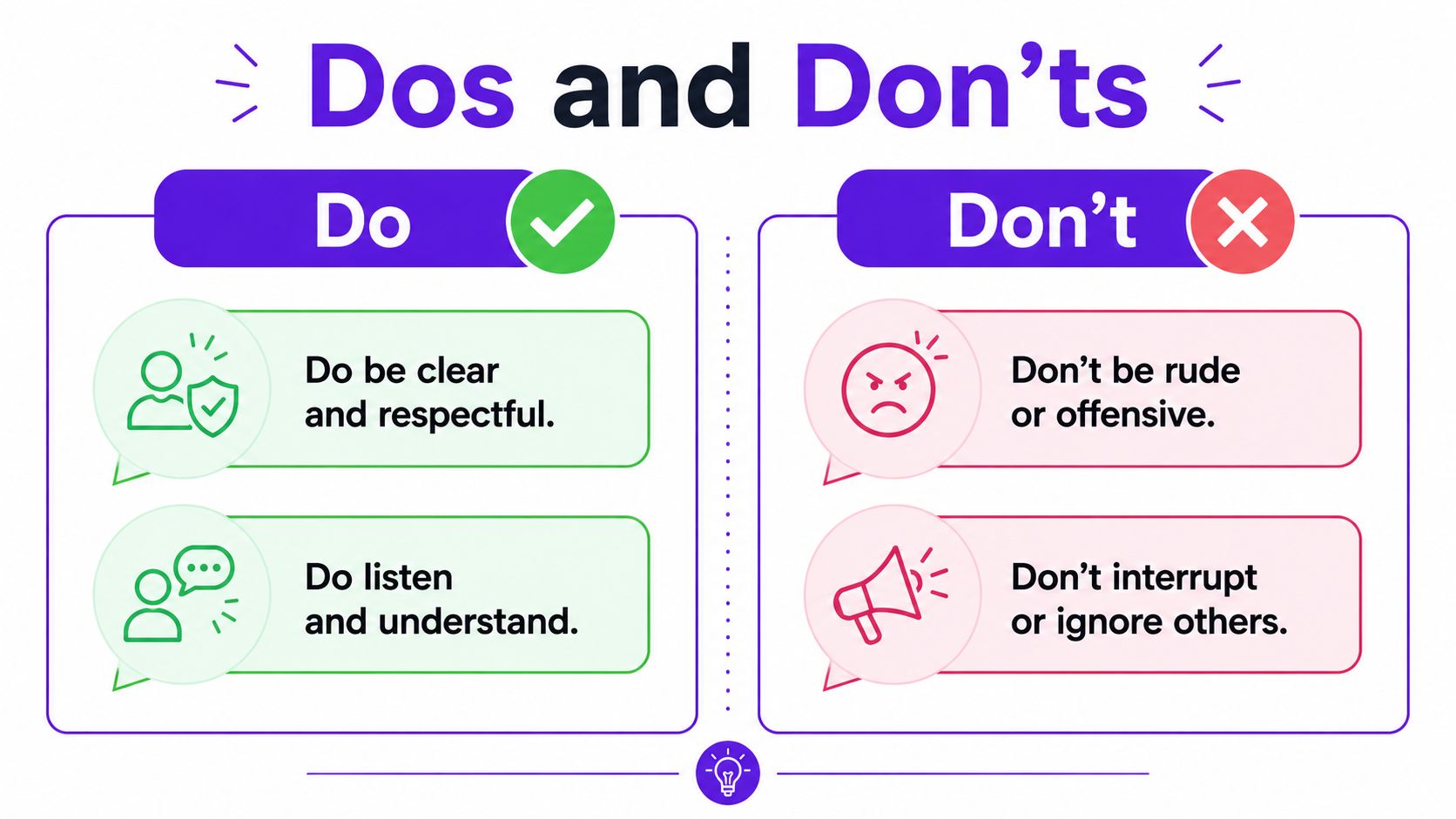 Dos and Don’ts

Do

Do be clear and respectful.

Do listen and understand.

Don’t

Don’t be rude or offensive.

Don’t interrupt or ignore others.